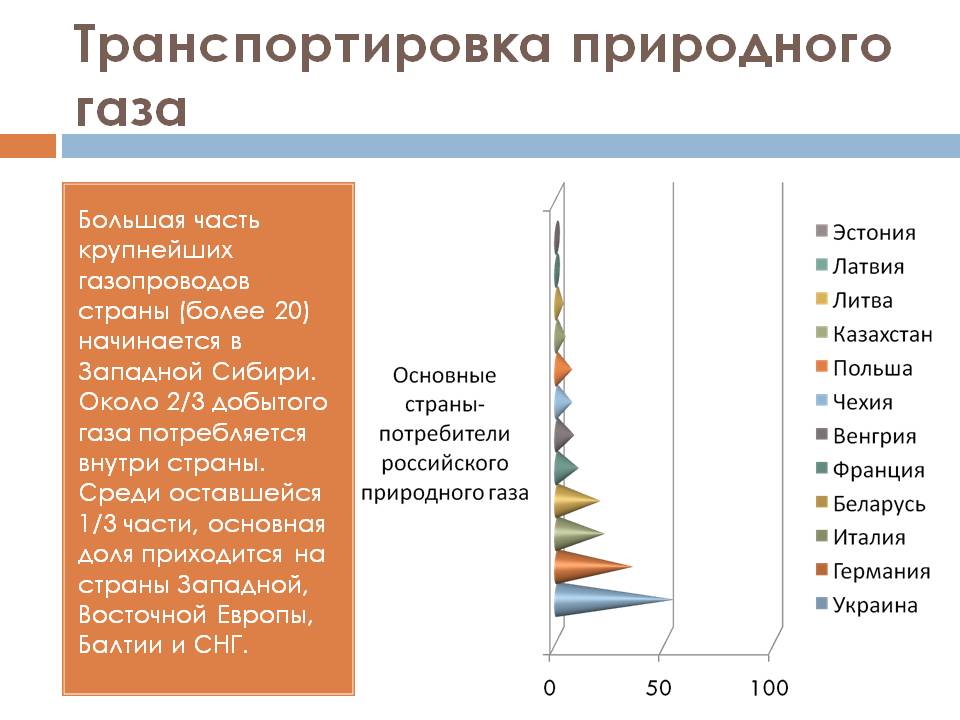 Транспортировка природного газа

Большая часть крупнейших газопроводов страны (более 20) начинается в Западной Сибири. Около 2/3 добытого газа потребляется внутри страны. Среди оставшейся 1/3 части, основная доля приходится на страны Западной, Восточной Европы, Балтии и СНГ.

Основные страны-потребители российского природного газа

Эстония
Латвия
Литва
Казахстан
Польша
Чехия
Венгрия
Франция
Беларусь
Италия
Германия
Украина

0
50
100